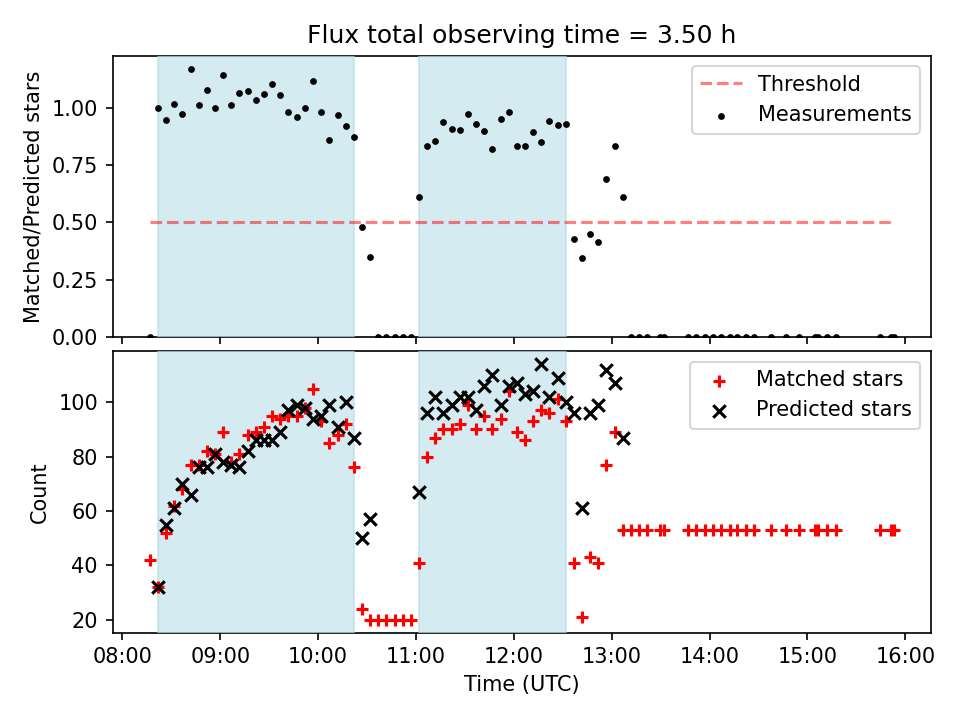 Flux total observing time = 3.50 h

Matched/Predicted stars

1.00
0.75
0.50
0.25
0.00

Threshold
Measurements

Count

100
80
60
40
20

Matched stars
Predicted stars

08:00 09:00 10:00 11:00 12:00 13:00 14:00 15:00 16:00

Time (UTC)